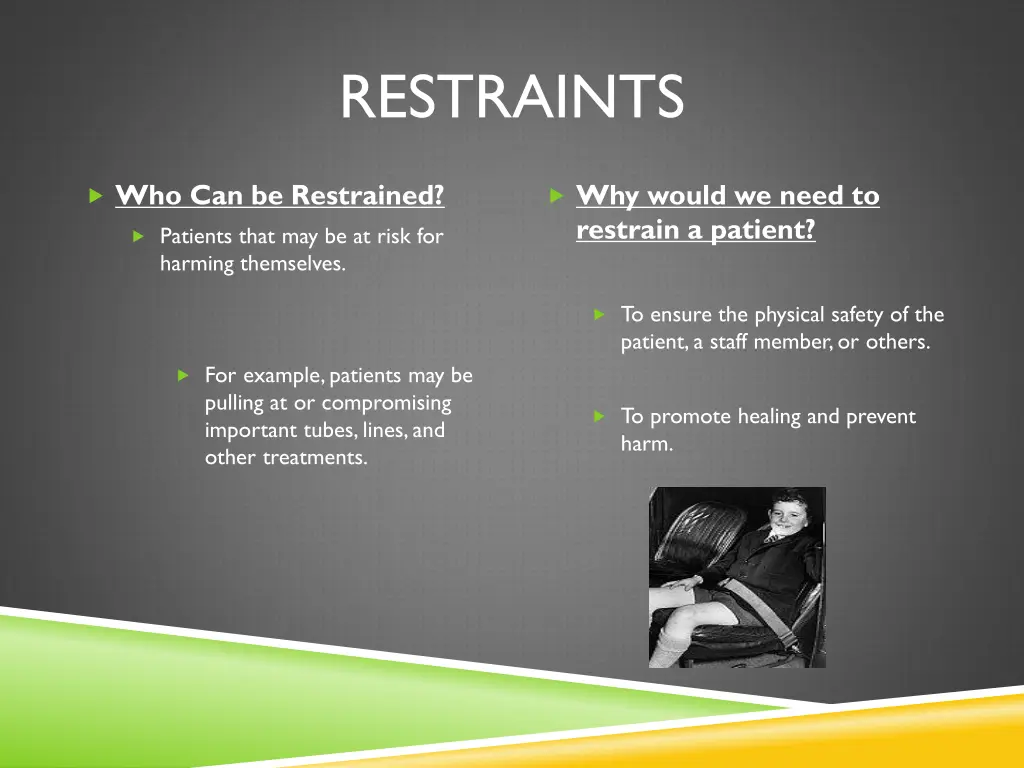 RESTRAINTS

Who Can be Restrained?

Patients that may be at risk for harming themselves.

For example, patients may be pulling at or compromising important tubes, lines, and other treatments.

Why would we need to restrain a patient?

To ensure the physical safety of the patient, a staff member, or others.

To promote healing and prevent harm.